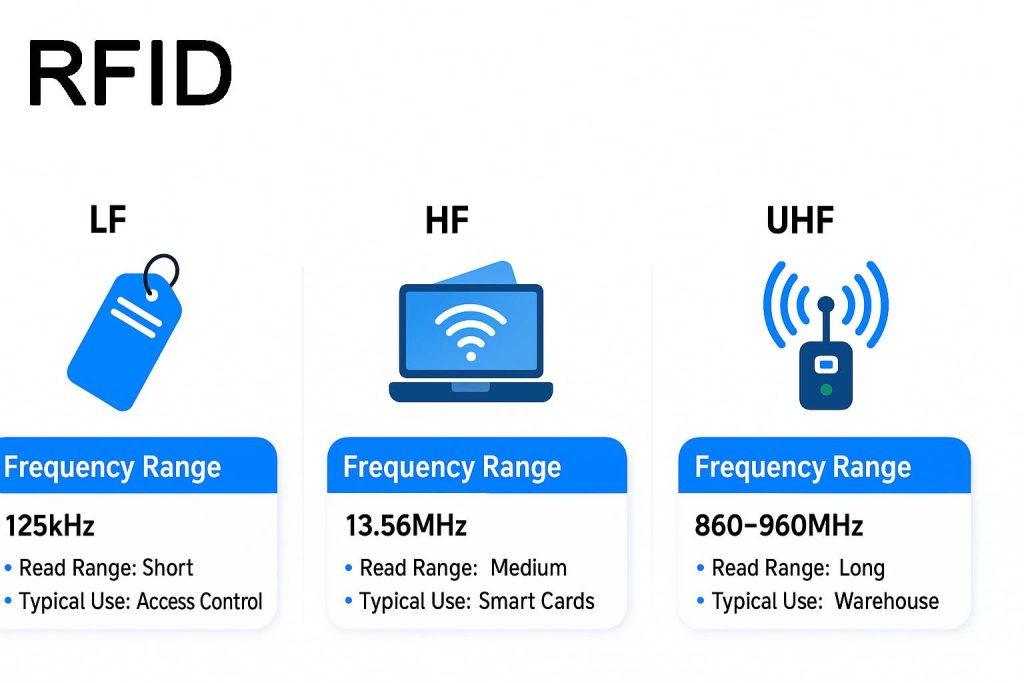 RFID

LF

Frequency Range

125kHz

• Read Range: Short
• Typical Use: Access Control

HF

Frequency Range

13.56MHz

• Read Range: Medium
• Typical Use: Smart Cards

UHF

Frequency Range

860–960MHz

• Read Range: Long
• Typical Use: Warehouse